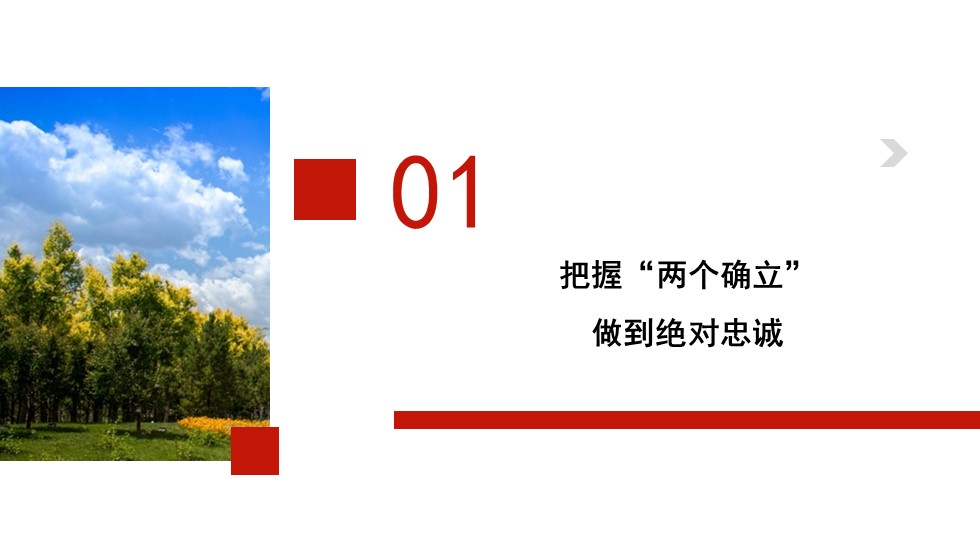 01

把握“两个确立”

做到绝对忠诚